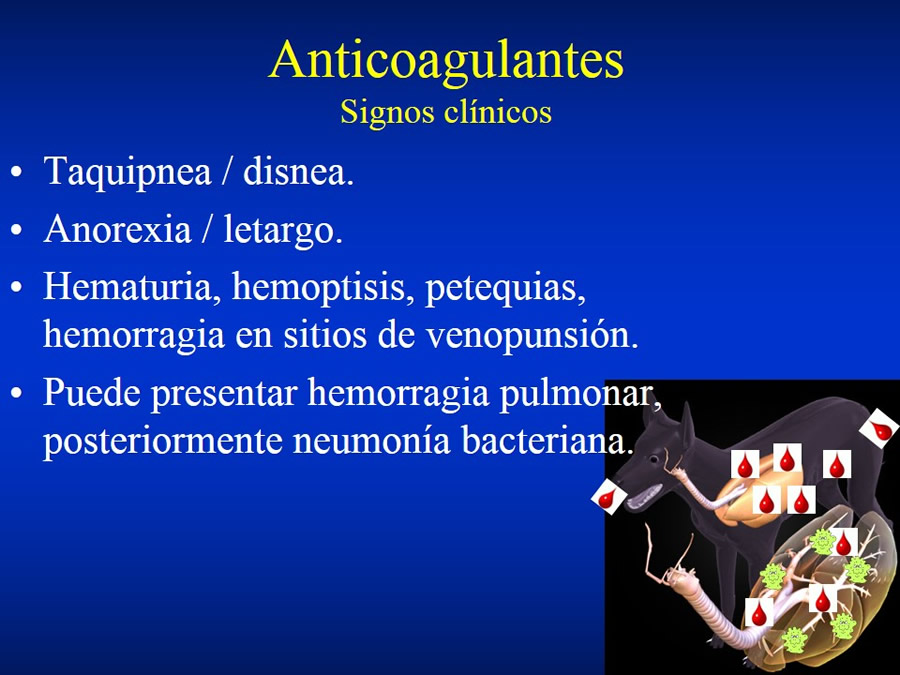 Anticoagulantes
Signos clínicos

• Taquipnea / disnea.
• Anorexia / letargo.
• Hematuria, hemoptisis, petequias, hemorragia en sitios de venopunsión.
• Puede presentar hemorragia pulmonar, posteriormente neumonía bacteriana.